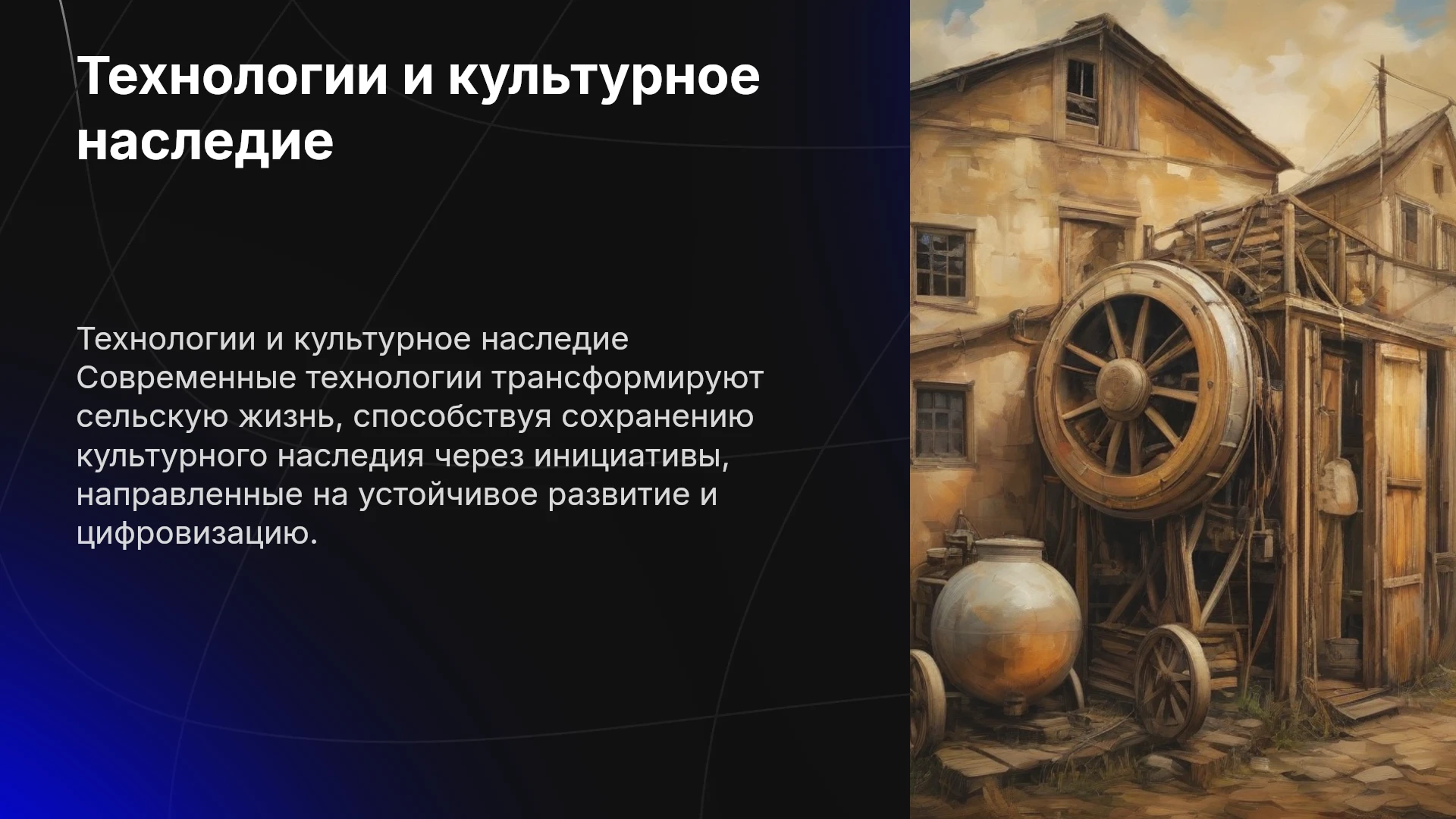 Технологии и культурное наследие

Технологии и культурное наследие Современные технологии трансформируют сельскую жизнь, способствуя сохранению культурного наследия через инициативы, направленные на устойчивое развитие и цифровизацию.